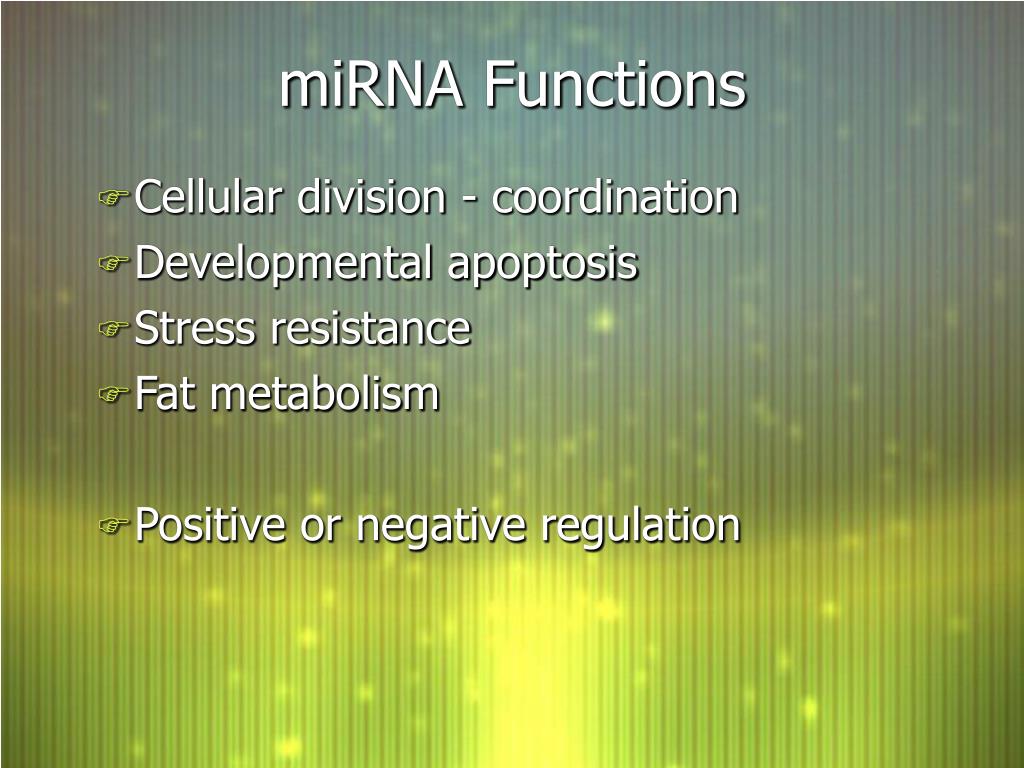 miRNA Functions

Cellular division - coordination
Developmental apoptosis
Stress resistance
Fat metabolism

Positive or negative regulation